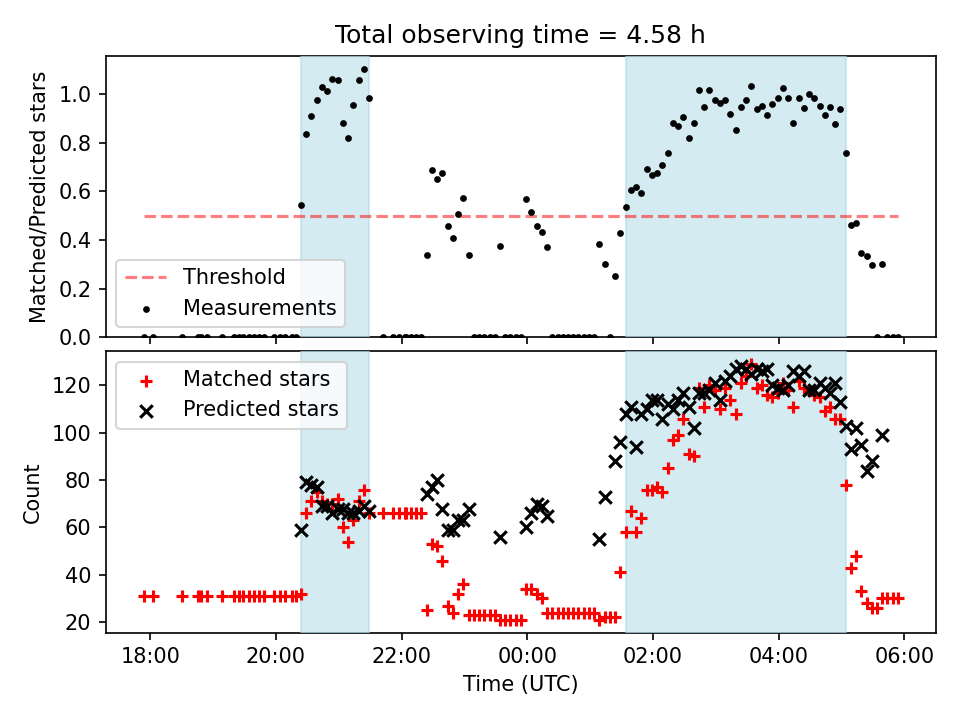 Total observing time = 4.58 h

Matched/Predicted stars

1.0
0.8
0.6
0.4
0.2
0.0

Threshold
Measurements

Count

120
100
80
60
40
20

Matched stars
Predicted stars

18:00
20:00
22:00
00:00
02:00
04:00
06:00

Time (UTC)